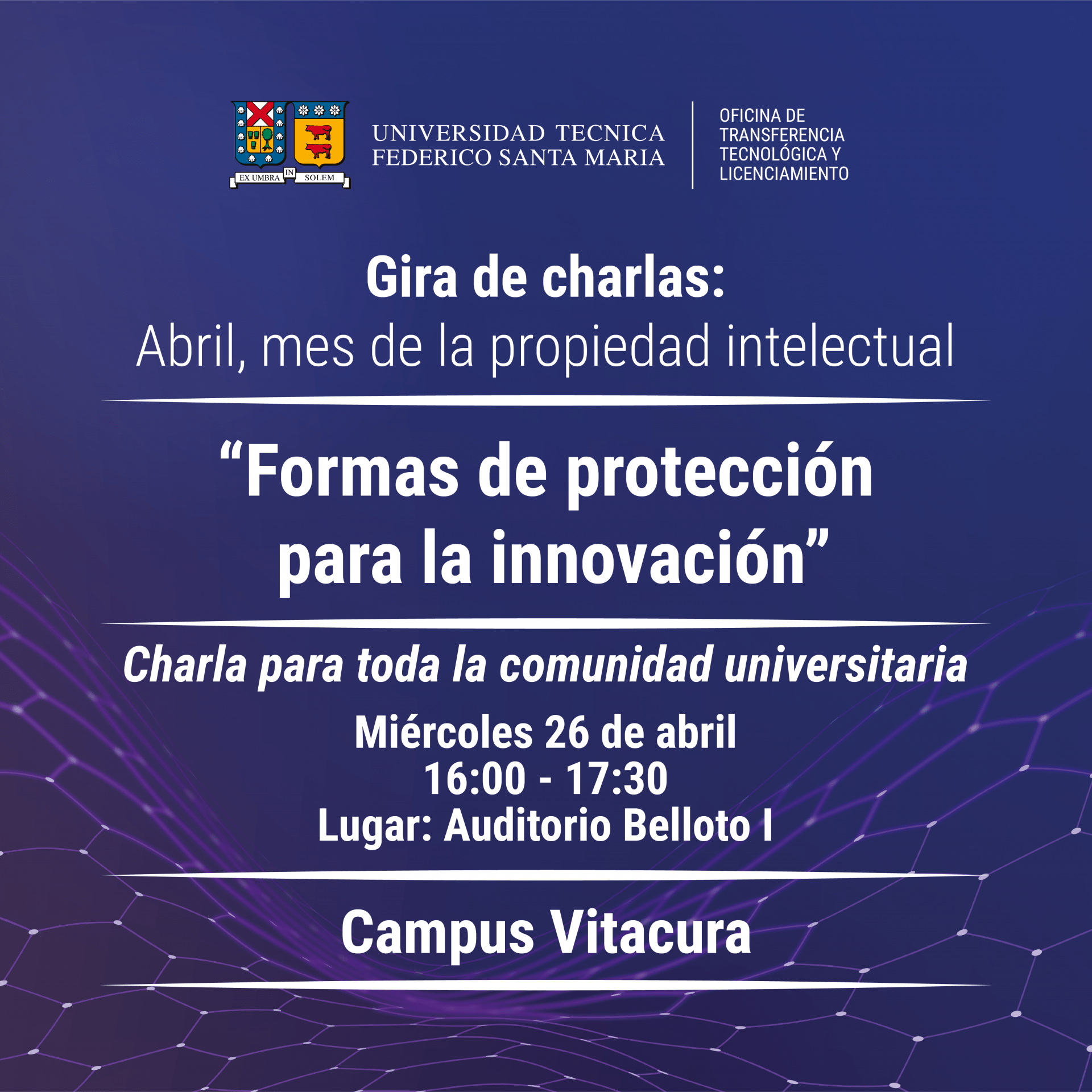 EX UMBRA IN SOLEM

UNIVERSIDAD TECNICA FEDERICO SANTA MARIA

OFICINA DE TRANSFERENCIA TECNOLÓGICA Y LICENCIAMIENTO

Gira de charlas:
Abril, mes de la propiedad intelectual

“Formas de protección para la innovación”

Charla para toda la comunidad universitaria

Miércoles 26 de abril
16:00 - 17:30
Lugar: Auditorio Belloto I

Campus Vitacura